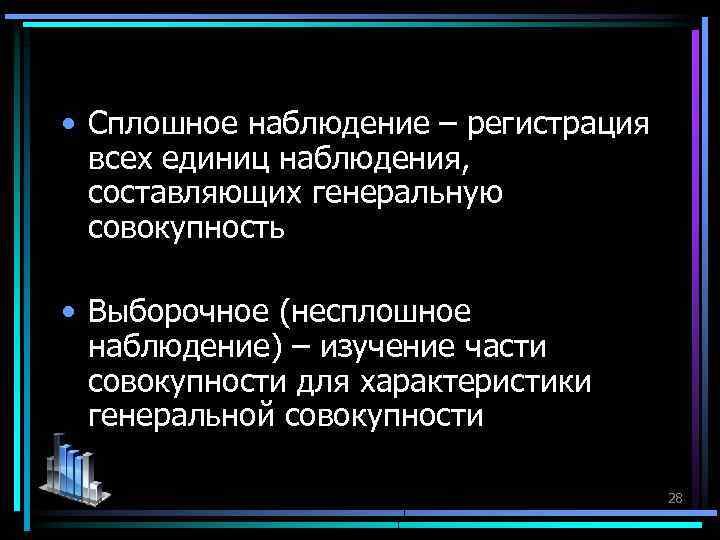 • Сплошное наблюдение – регистрация всех единиц наблюдения, составляющих генеральную совокупность

• Выборочное (несплошное наблюдение) – изучение части совокупности для характеристики генеральной совокупности

28